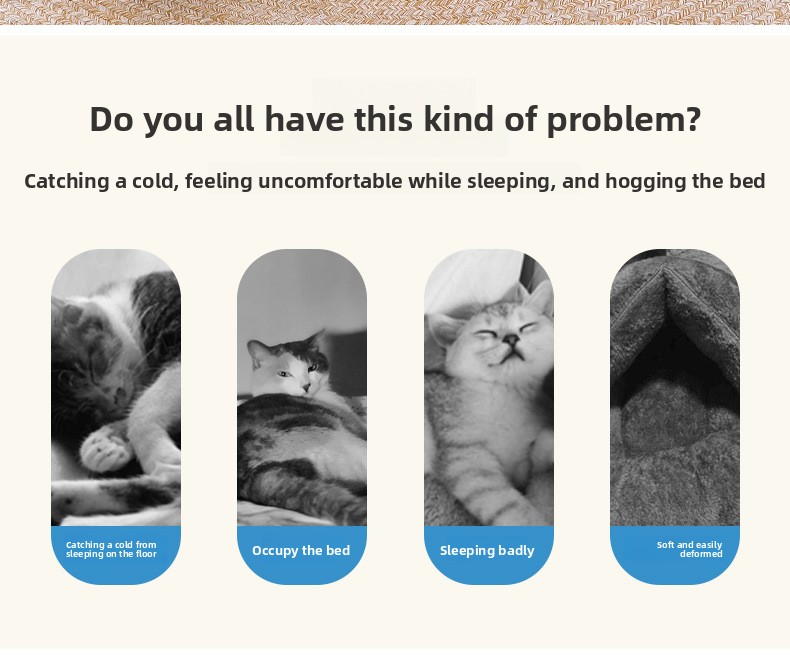 Do you all have this kind of problem?

Catching a cold, feeling uncomfortable while sleeping, and hogging the bed

Catching a cold from sleeping on the floor

Occupy the bed

Sleeping badly

Soft and easily deformed